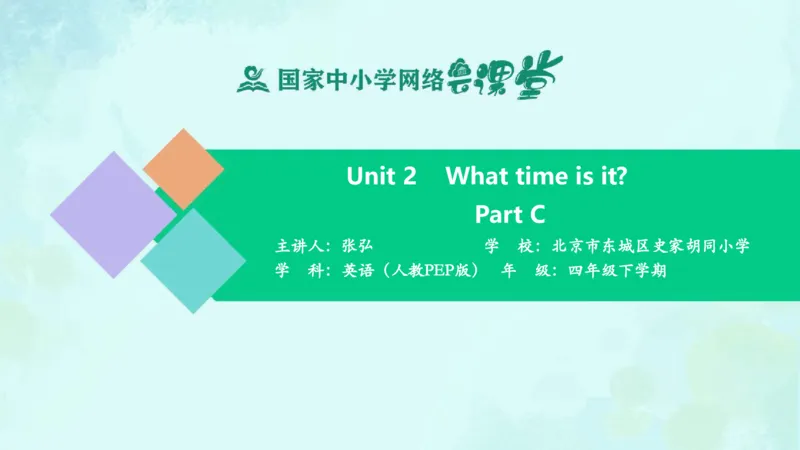 国家中小学网络云课堂

Unit 2 What time is it?
Part C

主讲人：张弘 学 校：北京市东城区史家胡同小学
学 科：英语（人教PEP版） 年 级：四年级下学期